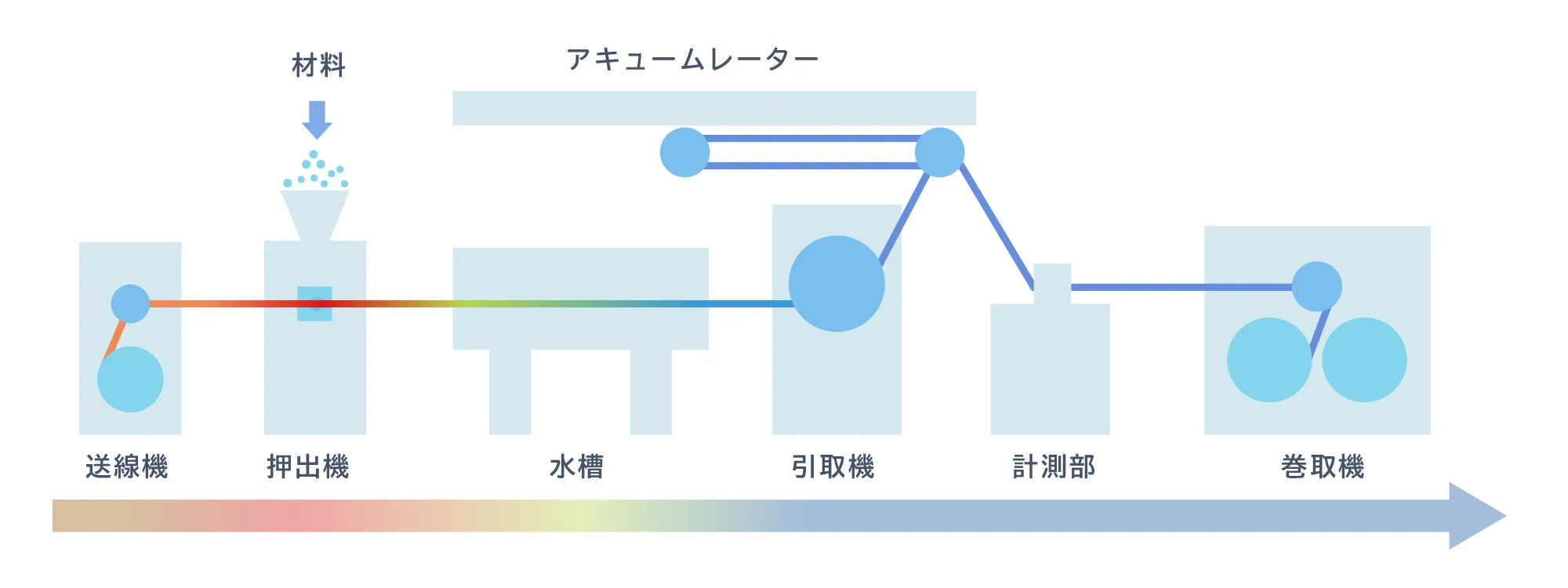 材料

アキュームレーター

送線機

押出機

水槽

引取機

計測部

巻取機